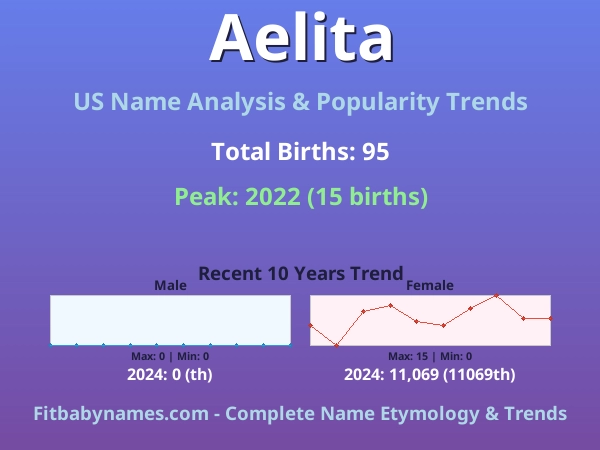 Aelita

US Name Analysis & Popularity Trends

Total Births: 95

Peak: 2022 (15 births)

Recent 10 Years Trend

Male

Max: 0 | Min: 0

2024: 0 (th)

Female

Max: 15 | Min: 0

2024: 11,069 (11069th)

Fitbabynames.com - Complete Name Etymology & Trends